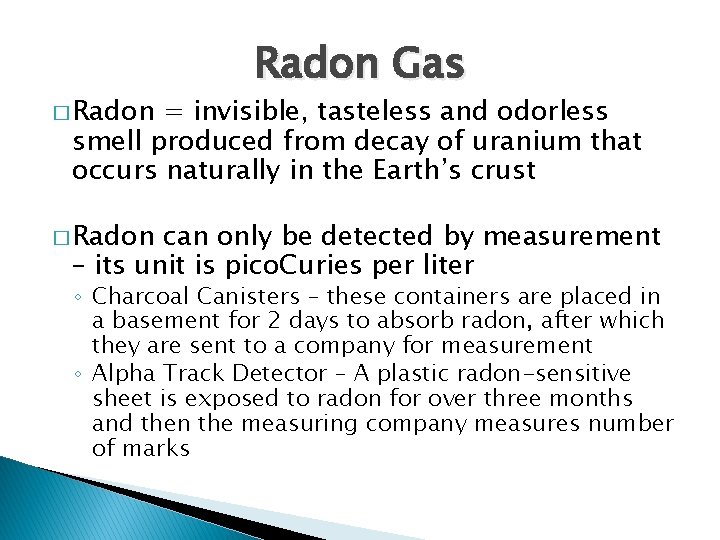 Radon Gas

□ Radon = invisible, tasteless and odorless smell produced from decay of uranium that occurs naturally in the Earth's crust

□ Radon can only be detected by measurement – its unit is picoCuries per liter

◦ Charcoal Canisters – these containers are placed in a basement for 2 days to absorb radon, after which they are sent to a company for measurement

◦ Alpha Track Detector – A plastic radon-sensitive sheet is exposed to radon for over three months and then the measuring company measures number of marks